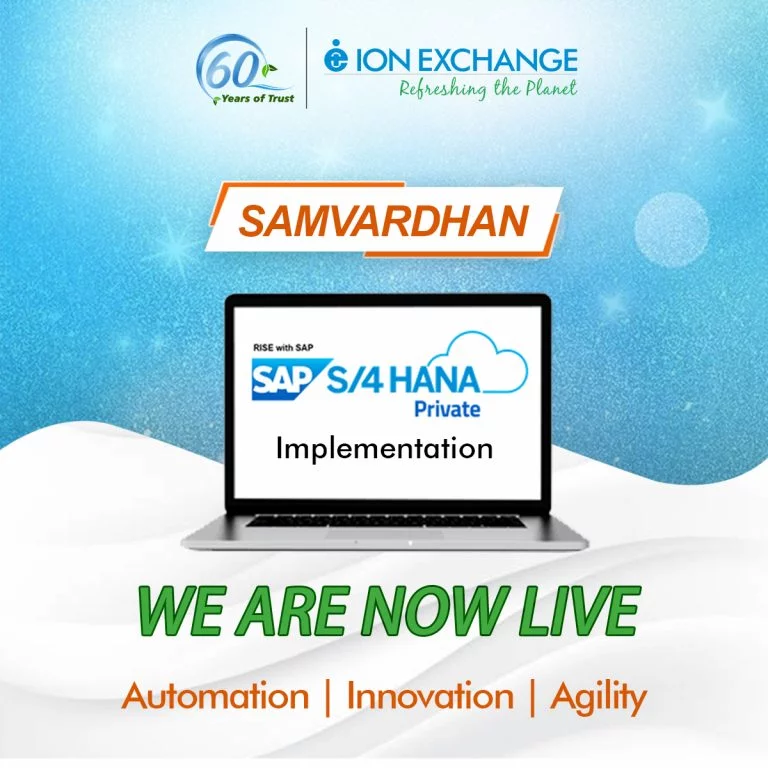 60 Years of Trust

ION EXCHANGE
Refreshing the Planet

SAMVARDHAN

RISE with SAP
SAP S/4 HANA
Private
Implementation

WE ARE NOW LIVE

Automation | Innovation | Agility